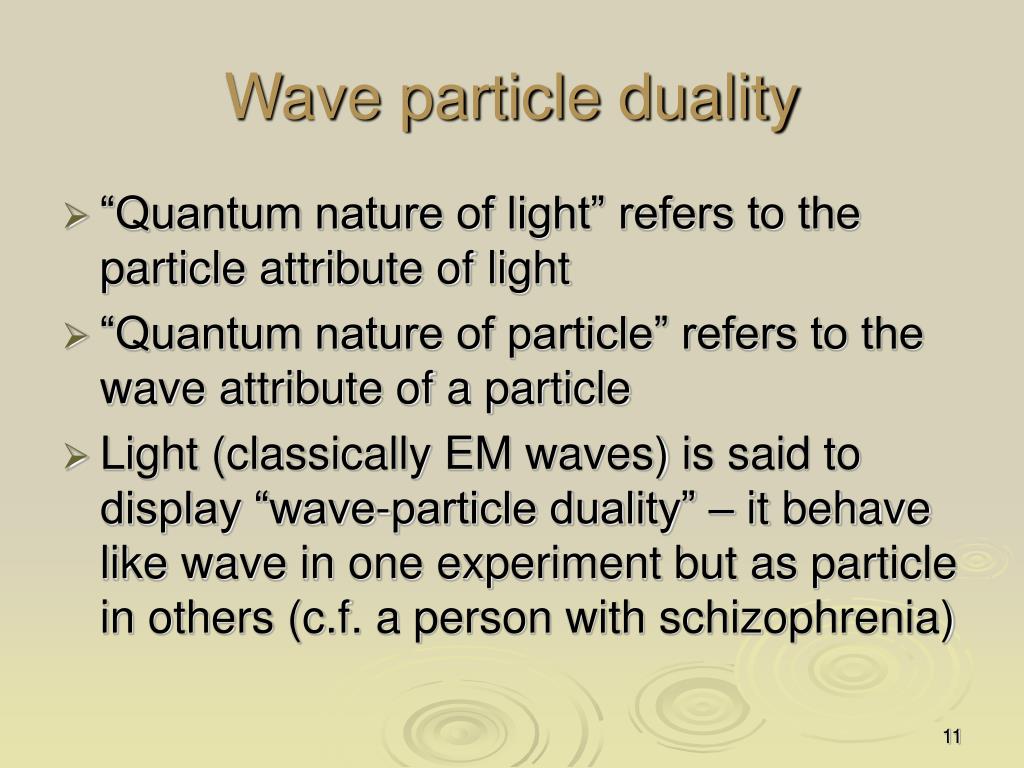 Wave particle duality

➢ “Quantum nature of light” refers to the particle attribute of light

➢ “Quantum nature of particle” refers to the wave attribute of a particle

➢ Light (classically EM waves) is said to display “wave-particle duality” – it behave like wave in one experiment but as particle in others (c.f. a person with schizophrenia)

11